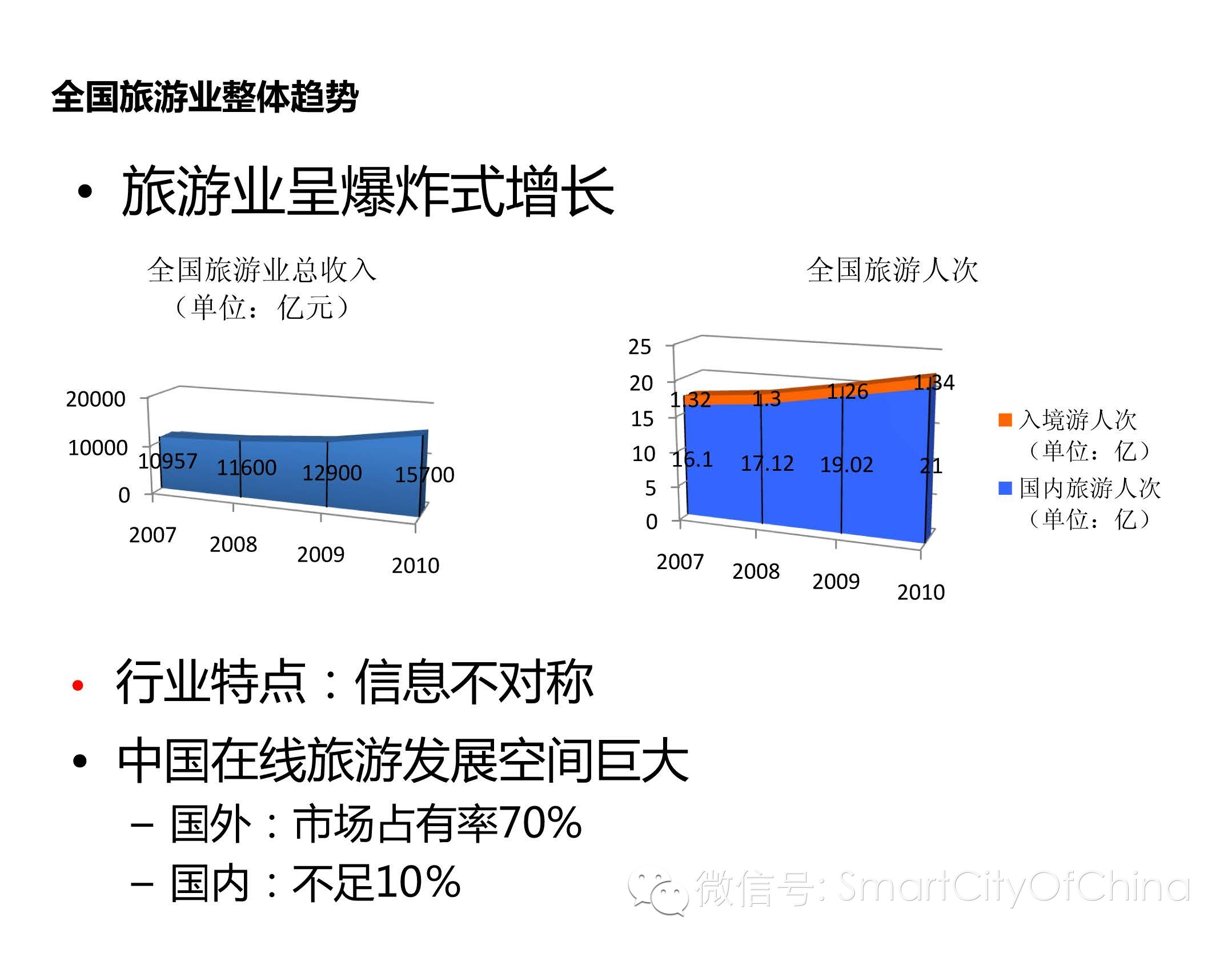 全国旅游业整体趋势

• 旅游业呈爆炸式增长

全国旅游业总收入
（单位：亿元）

20000
10000
0
10957 11600 12900 15700
2007 2008 2009 2010

全国旅游人次

25
20
15
10
5
0
1.32 1.3 1.26 1.34
16.1 17.12 19.02 21
2007 2008 2009 2010

入境游人次（单位：亿）
国内旅游人次（单位：亿）

• 行业特点：信息不对称

• 中国在线旅游发展空间巨大
– 国外：市场占有率70%
– 国内：不足10%

微信号: SmartCityOfChina